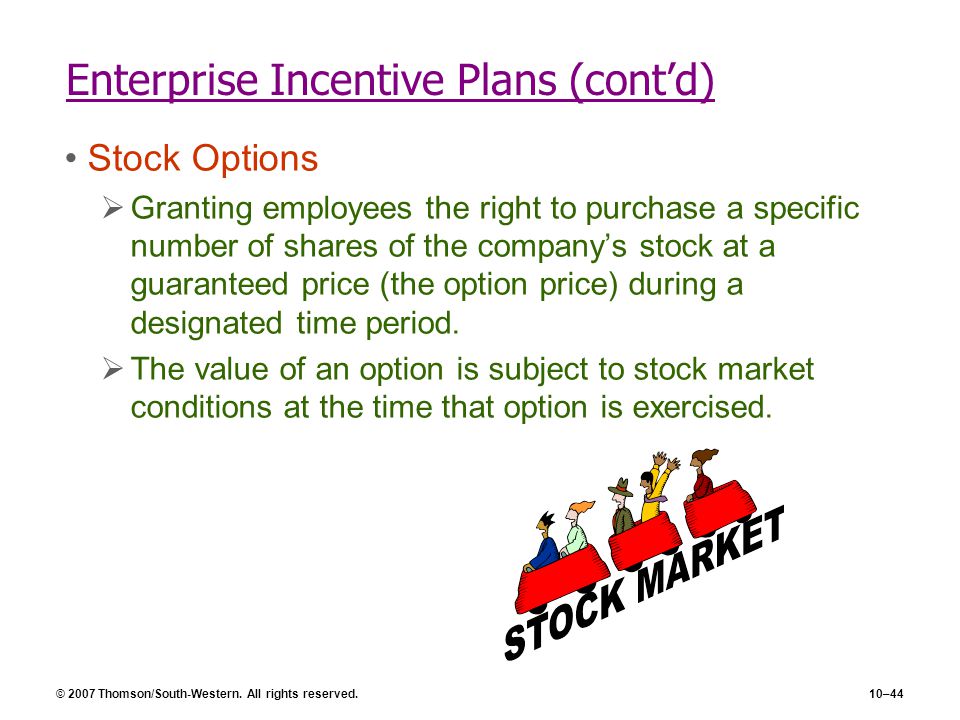 Enterprise Incentive Plans (cont’d)

• Stock Options

➢ Granting employees the right to purchase a specific number of shares of the company’s stock at a guaranteed price (the option price) during a designated time period.

➢ The value of an option is subject to stock market conditions at the time that option is exercised.

STOCK MARKET

© 2007 Thomson/South-Western. All rights reserved.

10–44